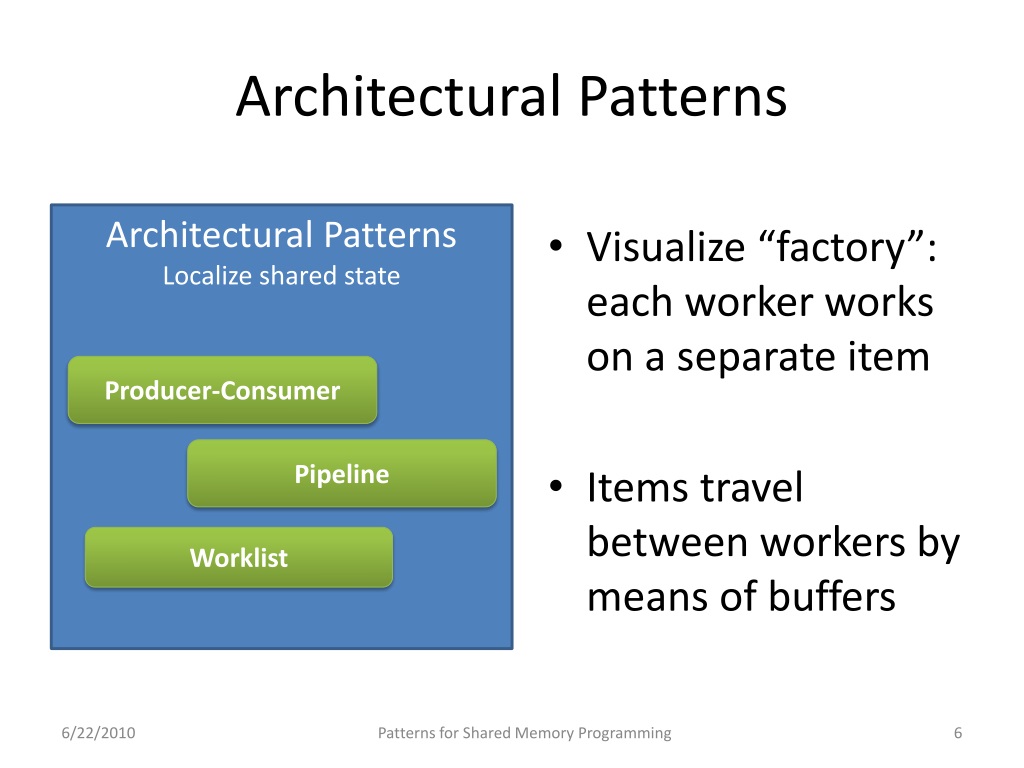 Architectural Patterns

Architectural Patterns
Localize shared state

Producer-Consumer

Pipeline

Worklist

• Visualize “factory”: each worker works on a separate item

• Items travel between workers by means of buffers

6/22/2010

Patterns for Shared Memory Programming

6